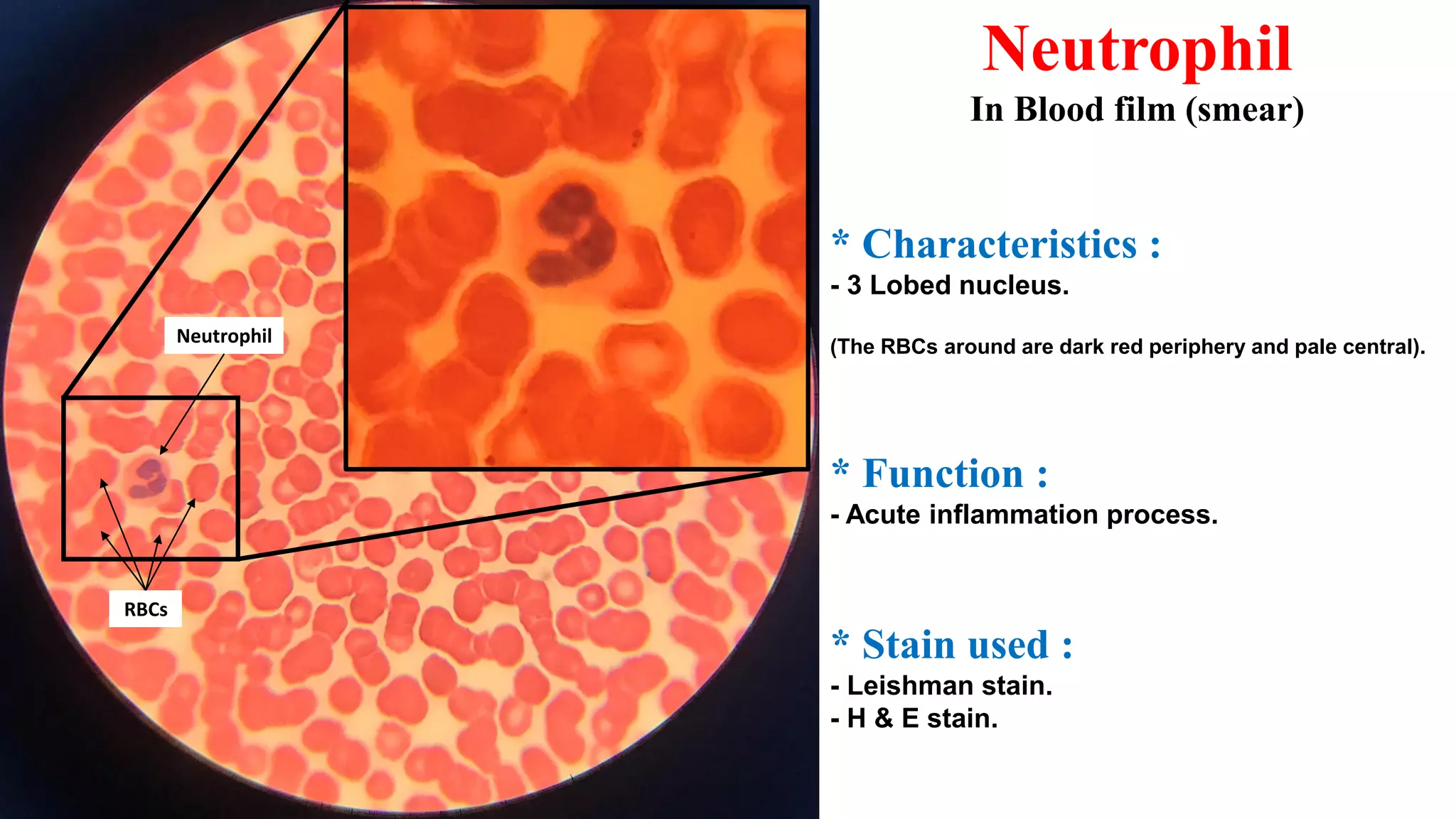 Neutrophil

RBCs

Neutrophil
In Blood film (smear)

* Characteristics :
- 3 Lobed nucleus.

(The RBCs around are dark red periphery and pale central).

* Function :
- Acute inflammation process.

* Stain used :
- Leishman stain.
- H & E stain.